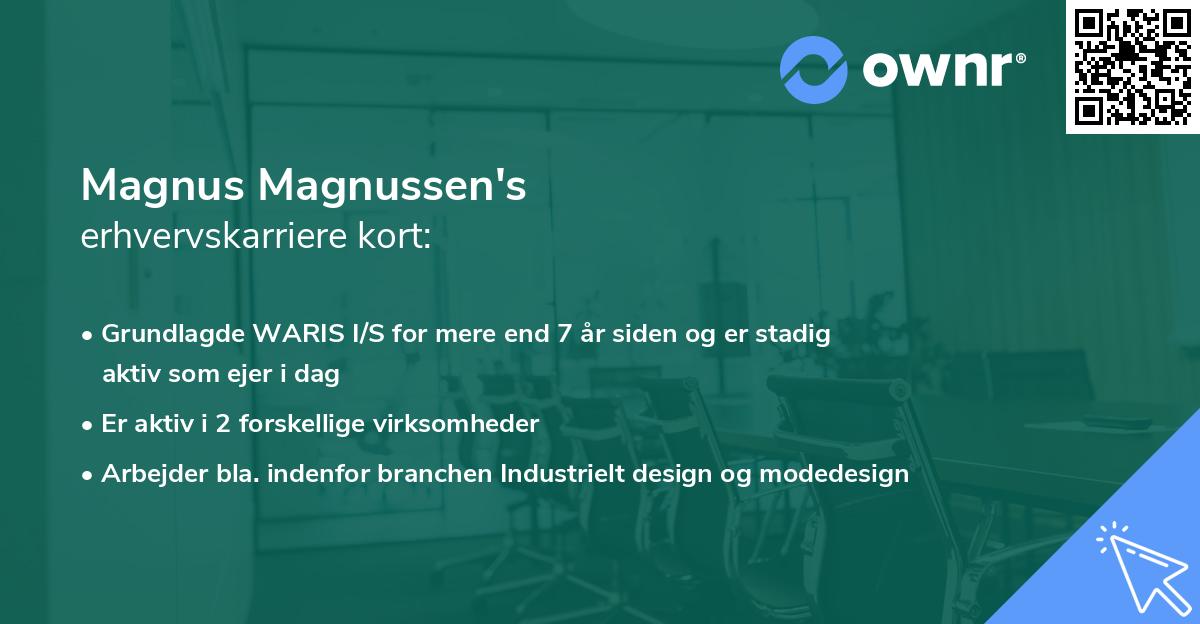 ownr®

Magnus Magnussen's
erhvervskarriere kort:

• Grundlagde WARIS I/S for mere end 7 år siden og er stadig aktiv som ejer i dag
• Er aktiv i 2 forskellige virksomheder
• Arbejder bla. indenfor branchen Industrielt design og modedesign